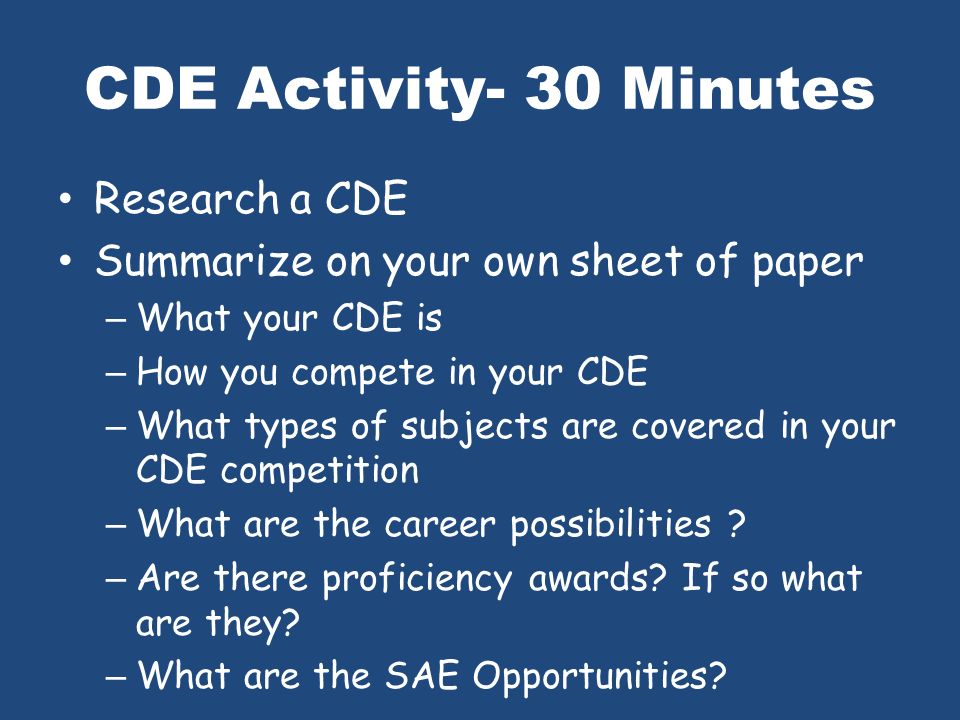 CDE Activity- 30 Minutes

• Research a CDE
• Summarize on your own sheet of paper
– What your CDE is
– How you compete in your CDE
– What types of subjects are covered in your CDE competition
– What are the career possibilities ?
– Are there proficiency awards? If so what are they?
– What are the SAE Opportunities?